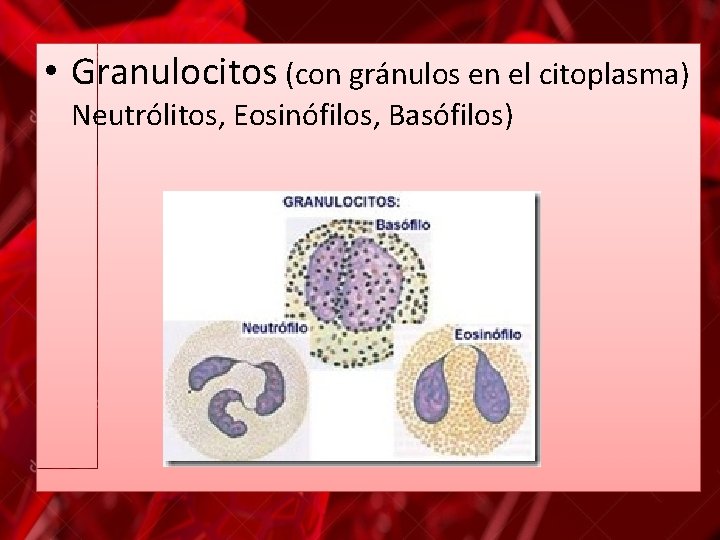 • Granulocitos (con gránulos en el citoplasma) Neutrólitos, Eosinófilos, Basófilos)

GRANULOCITOS:
Basófilo
Neutrófilo
Eosinófilo